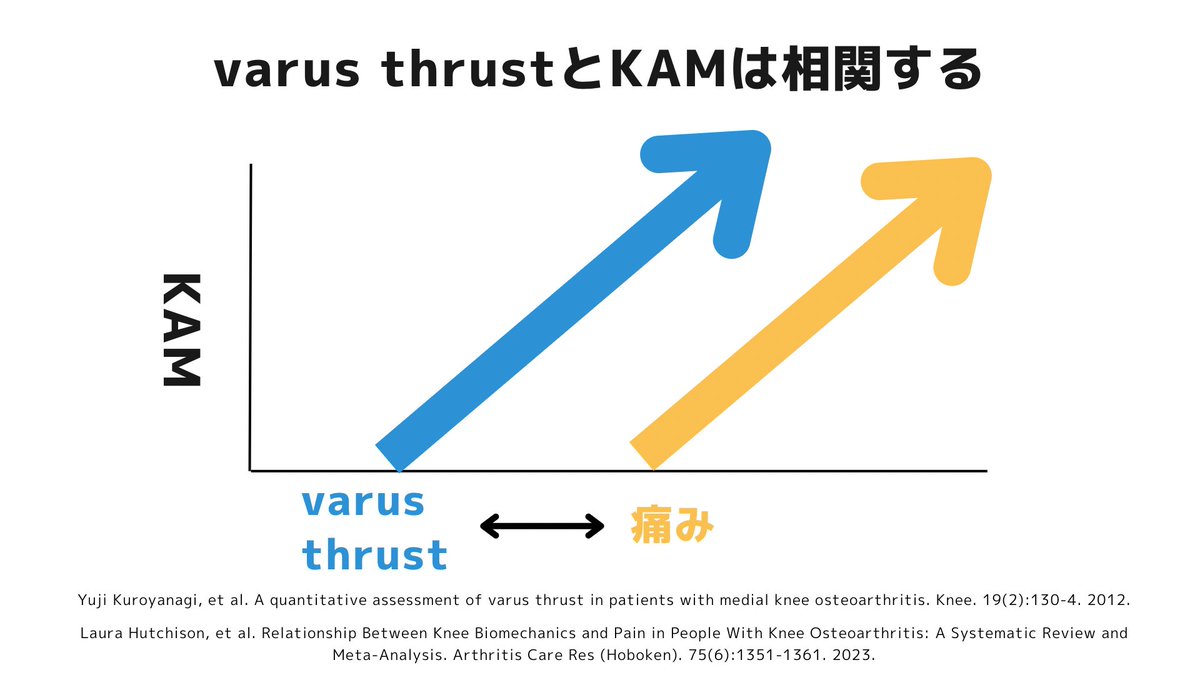 varus thrustとKAMは相関する

KAM

varus thrust

痛み

Yuji Kuroyanagi, et al. A quantitative assessment of varus thrust in patients with medial knee osteoarthritis. Knee. 19(2):130-4. 2012.

Laura Hutchison, et al. Relationship Between Knee Biomechanics and Pain in People With Knee Osteoarthritis: A Systematic Review and Meta-Analysis. Arthritis Care Res (Hoboken). 75(6):1351-1361. 2023.